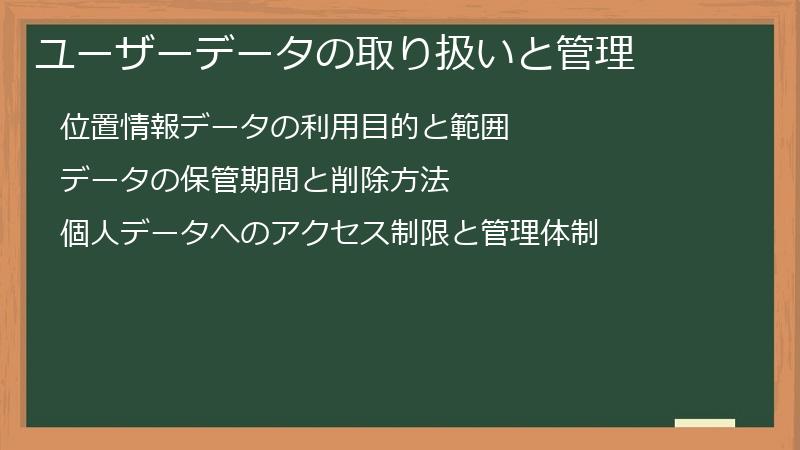 ユーザーデータの取り扱いと管理

位置情報データの利用目的と範囲

データの保管期間と削除方法

個人データへのアクセス制限と管理体制